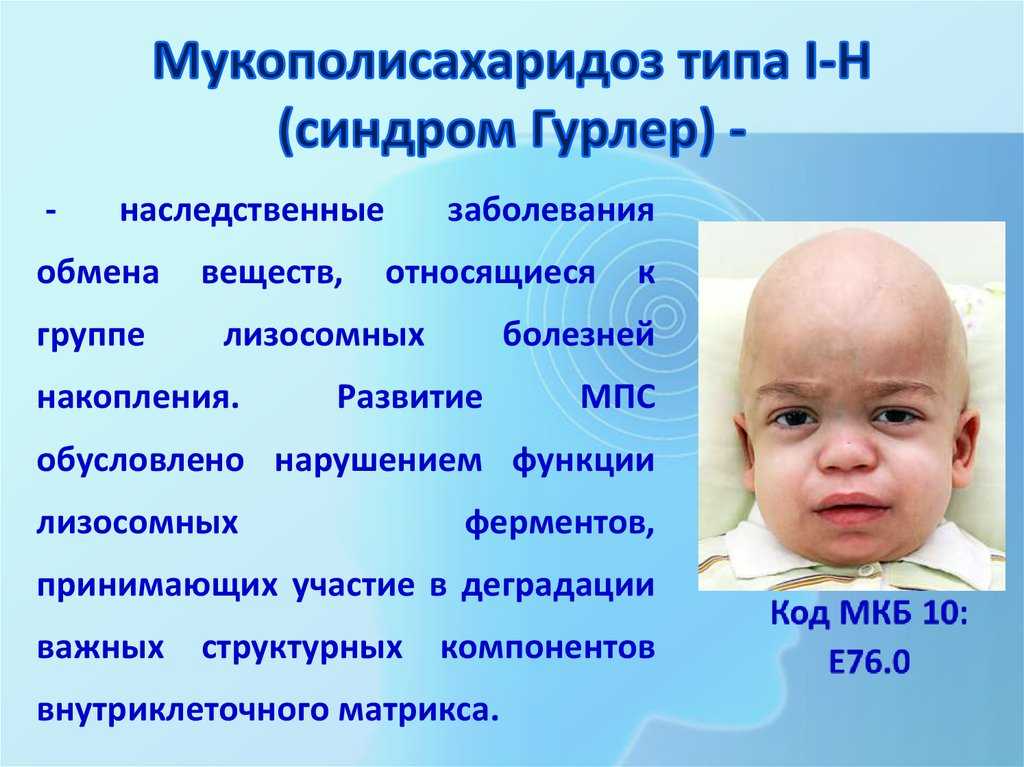 Мукополисахаридоз типа I-H (синдром Гурлер) -

- наследственные заболевания обмена веществ, относящиеся к группе лизосомных болезней накопления. Развитие МПС обусловлено нарушением функции лизосомных ферментов, принимающих участие в деградации важных структурных компонентов внутриклеточного матрикса.

Код МКБ 10: E76.0